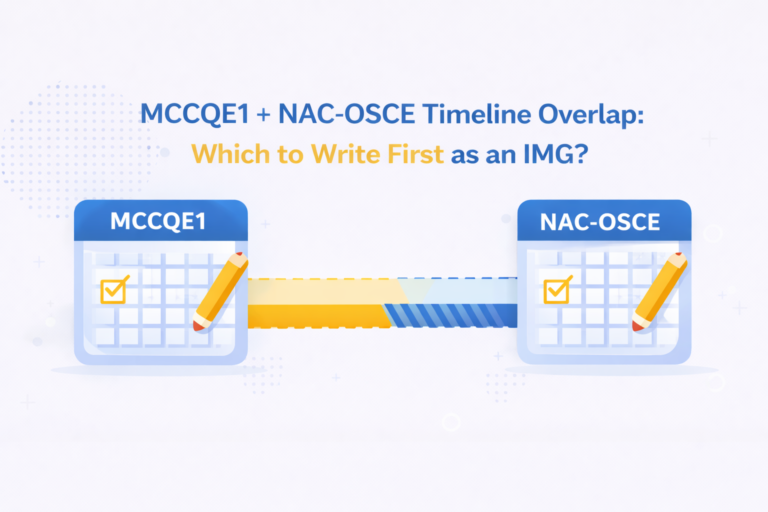 MCCQE1 + NAC-OSCE Timeline Overlap:
Which to Write First as an IMG?

MCCQE1

NAC-OSCE